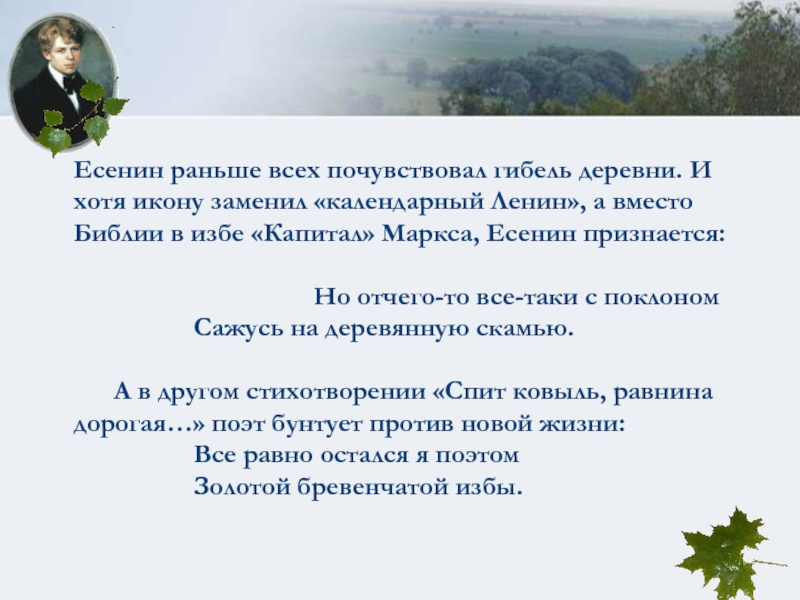 Есенин раньше всех почувствовал гибель деревни. И хотя икону заменил «календарный Ленин», а вместо Библии в избе «Капитал» Маркса, Есенин признается:

Но отчего-то все-таки с поклоном
Сажусь на деревянную скамью.

А в другом стихотворении «Спит ковыль, равнина дорогая…» поэт бунтует против новой жизни:
Все равно остался я поэтом
Золотой бревенчатой избы.